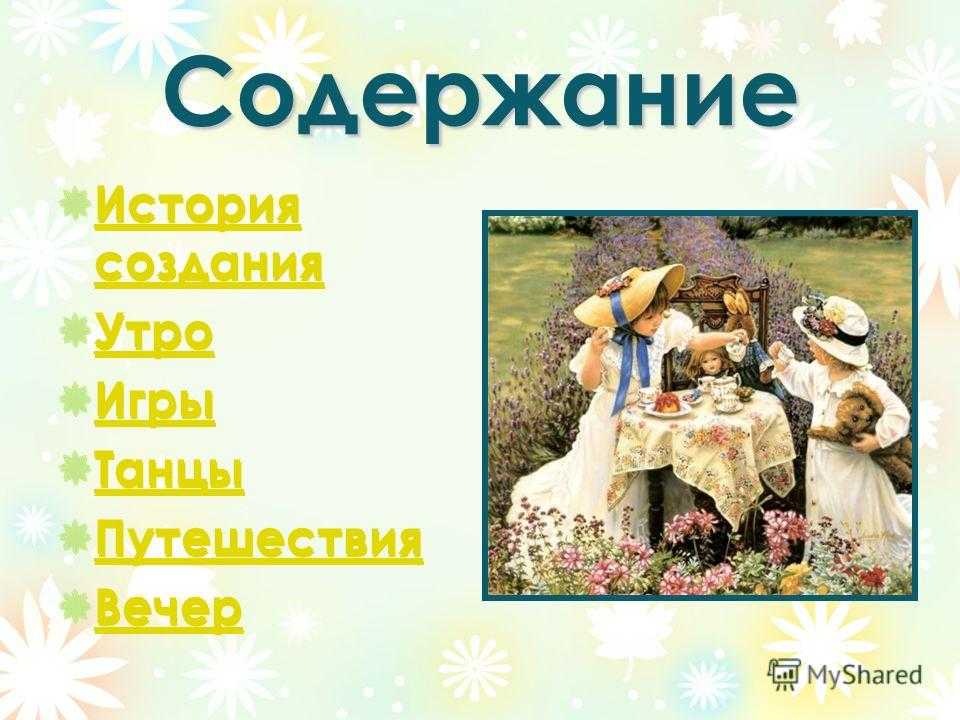 Содержание

История создания

Утро

Игры

Танцы

Путешествия

Вечер

MyShared